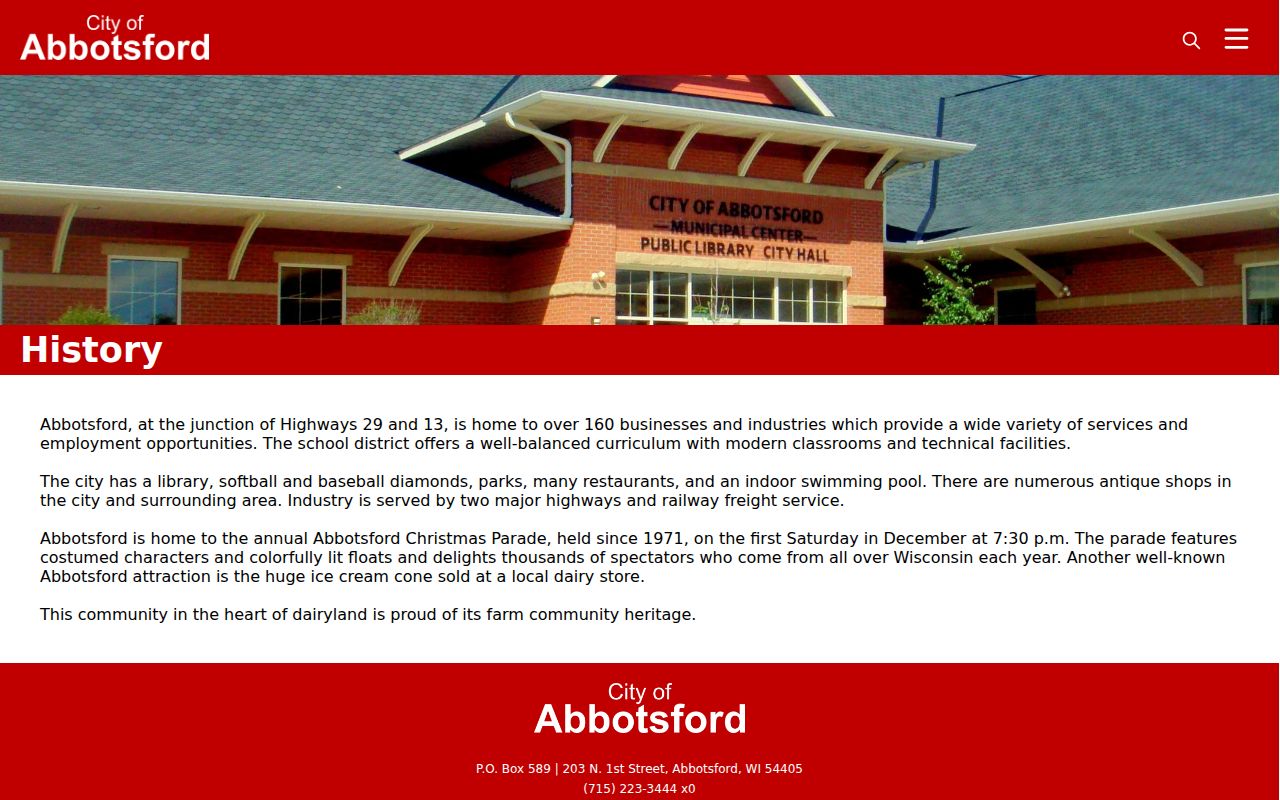 City of
Abbotsford

CITY OF ABBOTSFORD
MUNICIPAL CENTER
PUBLIC LIBRARY CITY HALL

History

Abbotsford, at the junction of Highways 29 and 13, is home to over 160 businesses and industries which provide a wide variety of services and employment opportunities. The school district offers a well-balanced curriculum with modern classrooms and technical facilities.

The city has a library, softball and baseball diamonds, parks, many restaurants, and an indoor swimming pool. There are numerous antique shops in the city and surrounding area. Industry is served by two major highways and railway freight service.

Abbotsford is home to the annual Abbotsford Christmas Parade, held since 1971, on the first Saturday in December at 7:30 p.m. The parade features costumed characters and colorfully lit floats and delights thousands of spectators who come from all over Wisconsin each year. Another well-known Abbotsford attraction is the huge ice cream cone sold at a local dairy store.

This community in the heart of dairyland is proud of its farm community heritage.

City of
Abbotsford

P.O. Box 589 | 203 N. 1st Street, Abbotsford, WI 54405
(715) 223-3444 x0